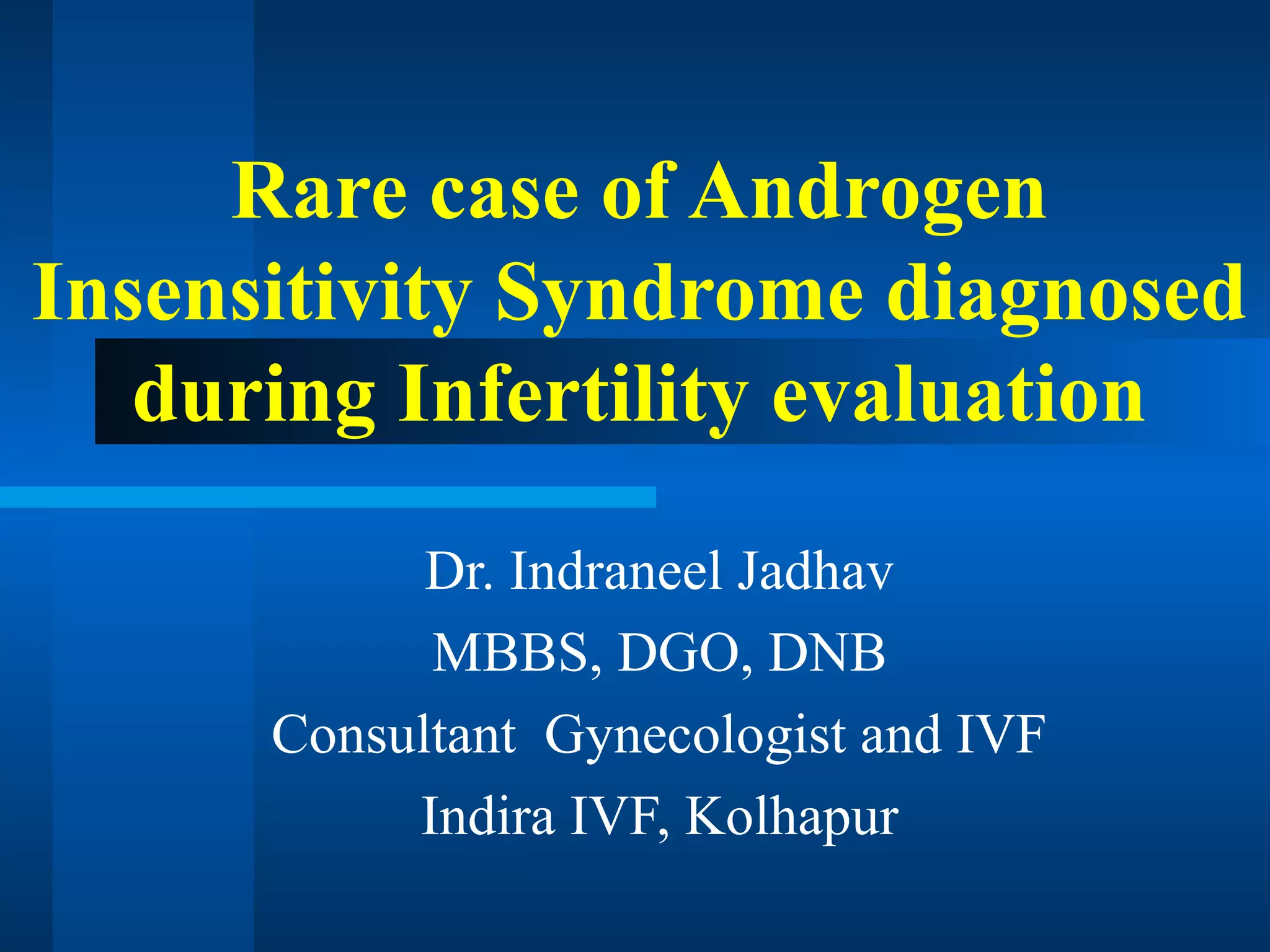 Rare case of Androgen Insensitivity Syndrome diagnosed during Infertility evaluation

Dr. Indraneel Jadhav

MBBS, DGO, DNB

Consultant Gynecologist and IVF

Indira IVF, Kolhapur